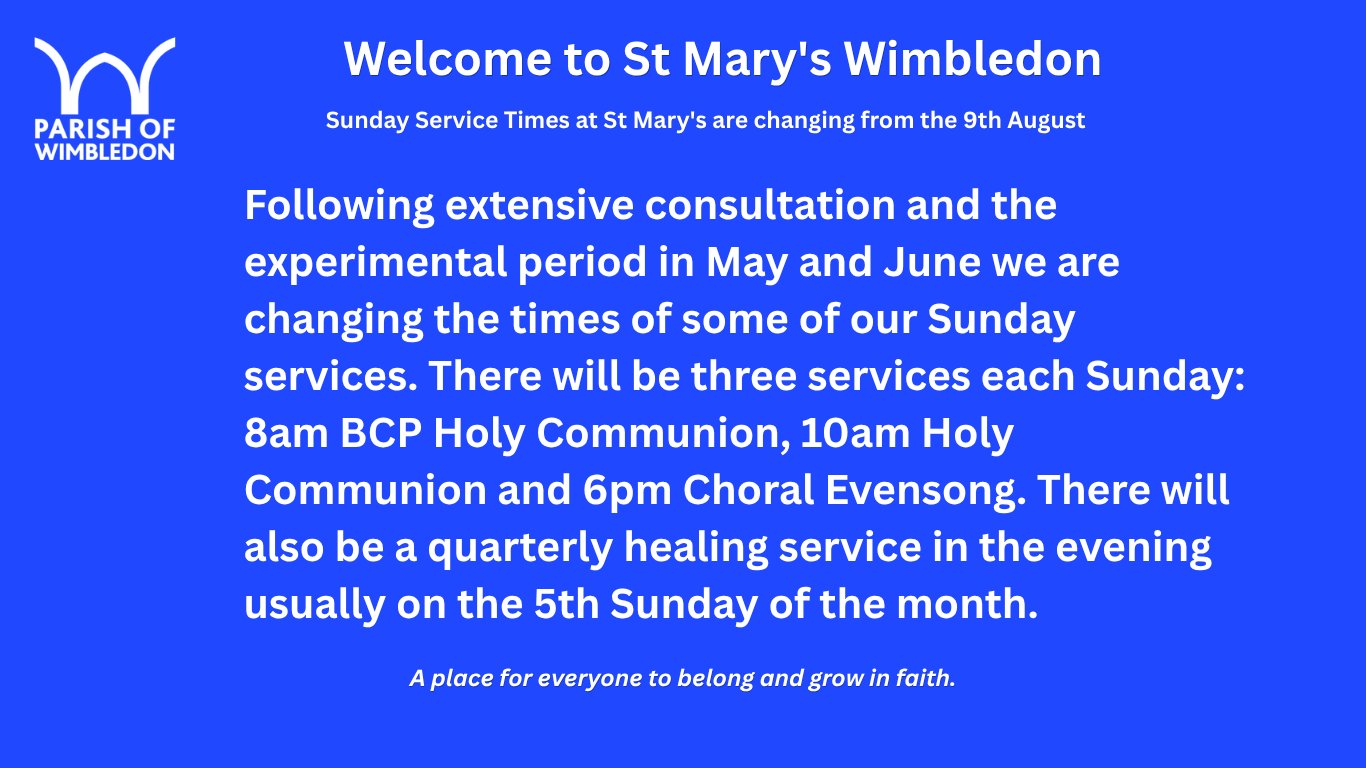 PARISH OF WIMBLEDON

Welcome to St Mary's Wimbledon

Sunday Service Times at St Mary's are changing from the 9th August

Following extensive consultation and the experimental period in May and June we are changing the times of some of our Sunday services. There will be three services each Sunday: 8am BCP Holy Communion, 10am Holy Communion and 6pm Choral Evensong. There will also be a quarterly healing service in the evening usually on the 5th Sunday of the month.

A place for everyone to belong and grow in faith.